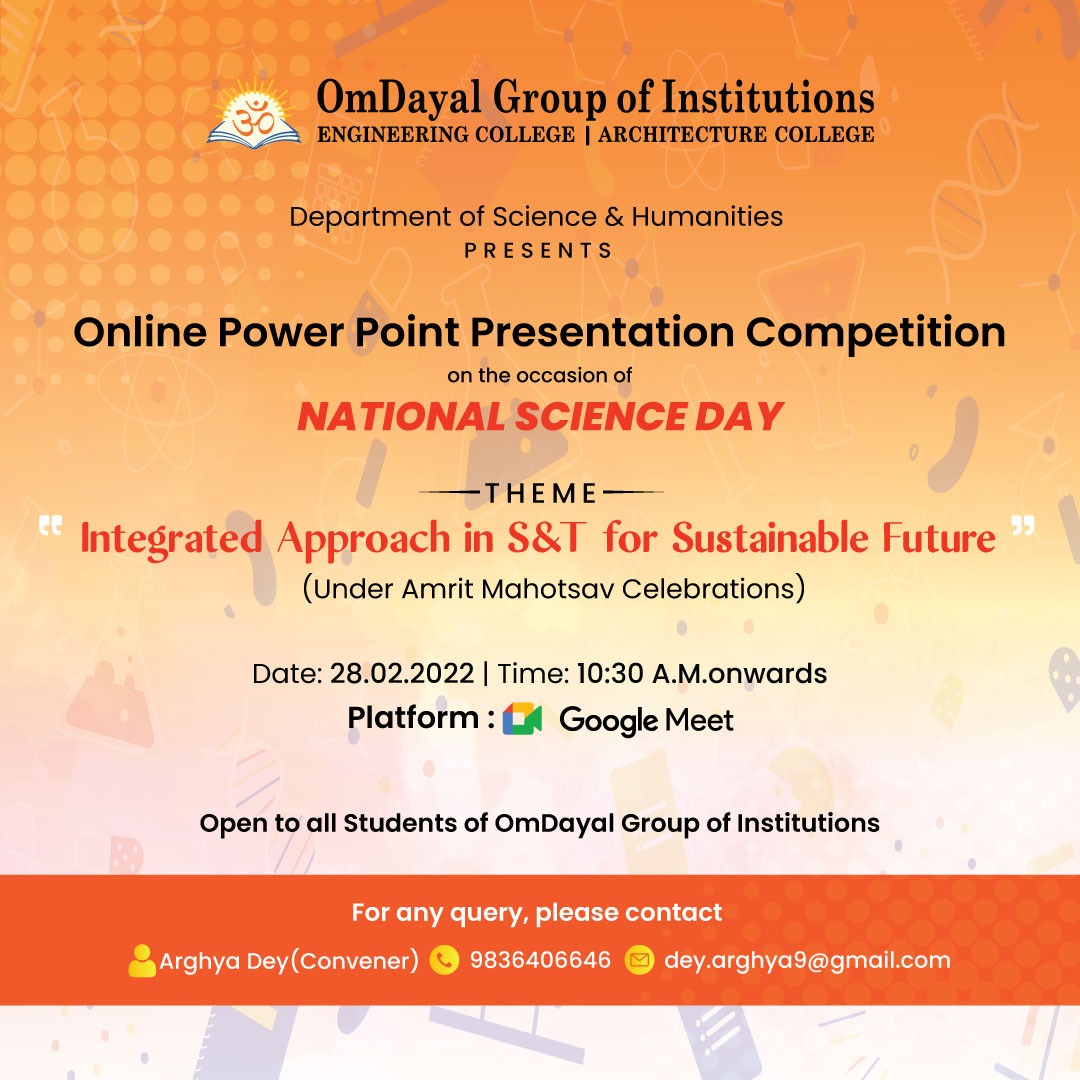 OmDayal Group of Institutions
ENGINEERING COLLEGE | ARCHITECTURE COLLEGE

Department of Science & Humanities
PRESENTS

Online Power Point Presentation Competition
on the occasion of
NATIONAL SCIENCE DAY

THEME
" Integrated Approach in S&T for Sustainable Future "
(Under Amrit Mahotsav Celebrations)

Date: 28.02.2022 | Time: 10:30 A.M.onwards
Platform : Google Meet

Open to all Students of OmDayal Group of Institutions

For any query, please contact
Arghya Dey(Convener) 9836406646 dey.arghya9@gmail.com